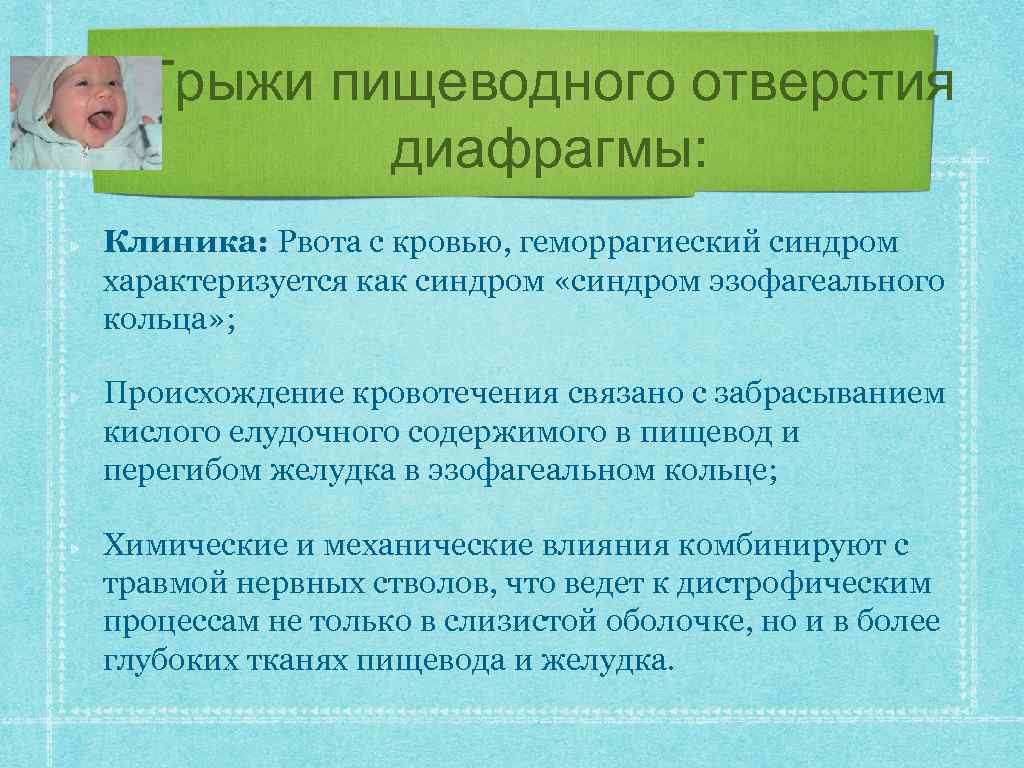 Грыжи пищеводного отверстия диафрагмы:

Клиника: Рвота с кровью, геморрагиеский синдром характеризуется как синдром «синдром эзофагеального кольца»;

Происхождение кровотечения связано с забрасыванием кислого елудочного содержимого в пищевод и перегибом желудка в эзофагеальном кольце;

Химические и механические влияния комбинируют с травмой нервных стволов, что ведет к дистрофическим процессам не только в слизистой оболочке, но и в более глубоких тканях пищевода и желудка.